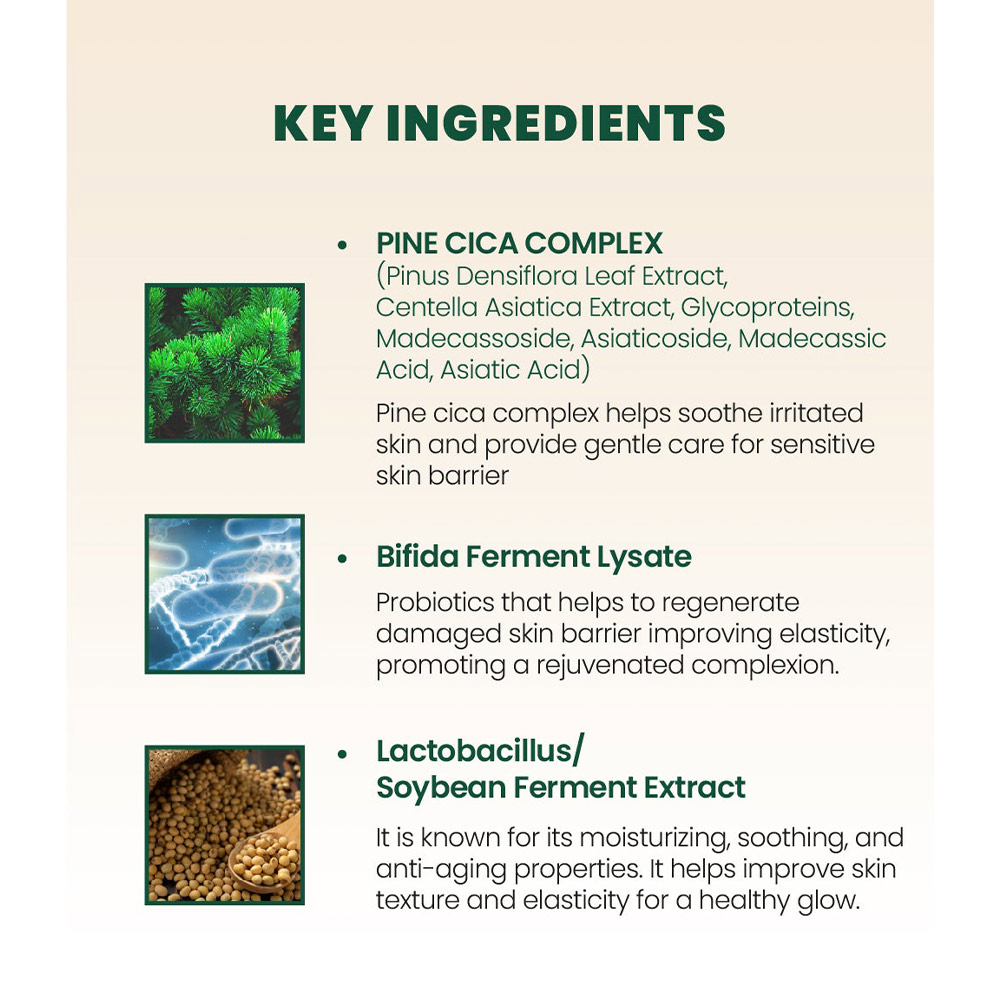 KEY INGREDIENTS

• PINE CICA COMPLEX
(Pinus Densiflora Leaf Extract, Centella Asiatica Extract, Glycoproteins, Madecassoside, Asiaticoside, Madecassic Acid, Asiatic Acid)

Pine cica complex helps soothe irritated skin and provide gentle care for sensitive skin barrier

• Bifida Ferment Lysate

Probiotics that helps to regenerate damaged skin barrier improving elasticity, promoting a rejuvenated complexion.

• Lactobacillus/ Soybean Ferment Extract

It is known for its moisturizing, soothing, and anti-aging properties. It helps improve skin texture and elasticity for a healthy glow.